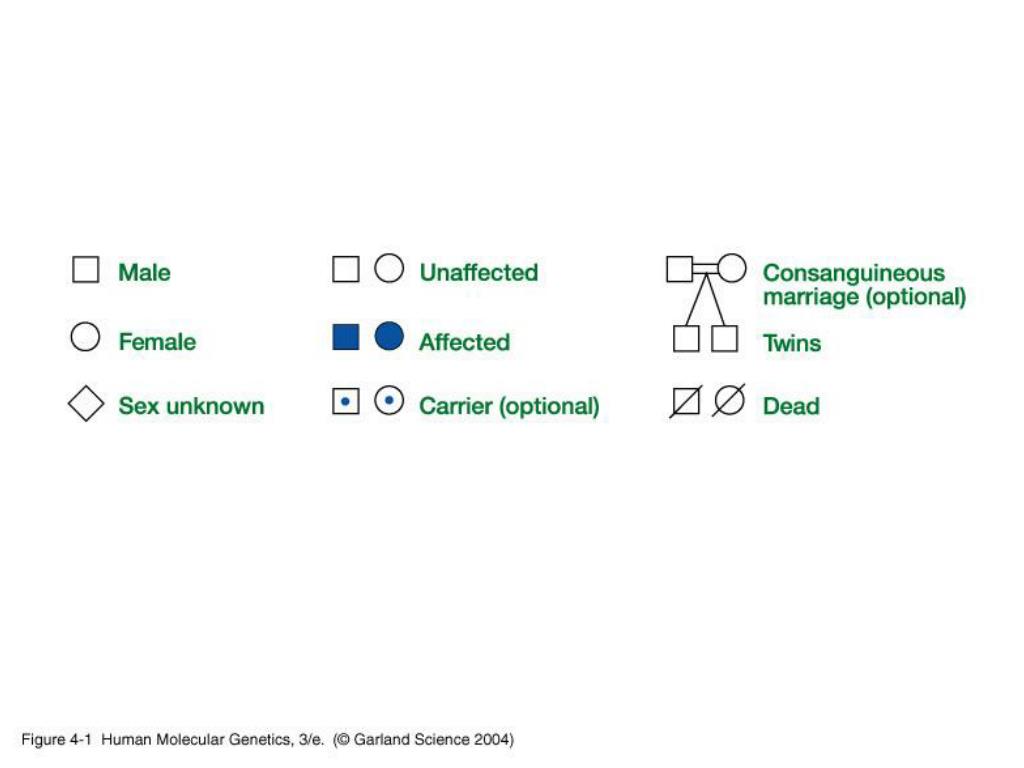 Male

Female

Sex unknown

Unaffected

Affected

Carrier (optional)

Consanguineous marriage (optional)

Twins

Dead

Figure 4-1 Human Molecular Genetics, 3/e. (© Garland Science 2004)